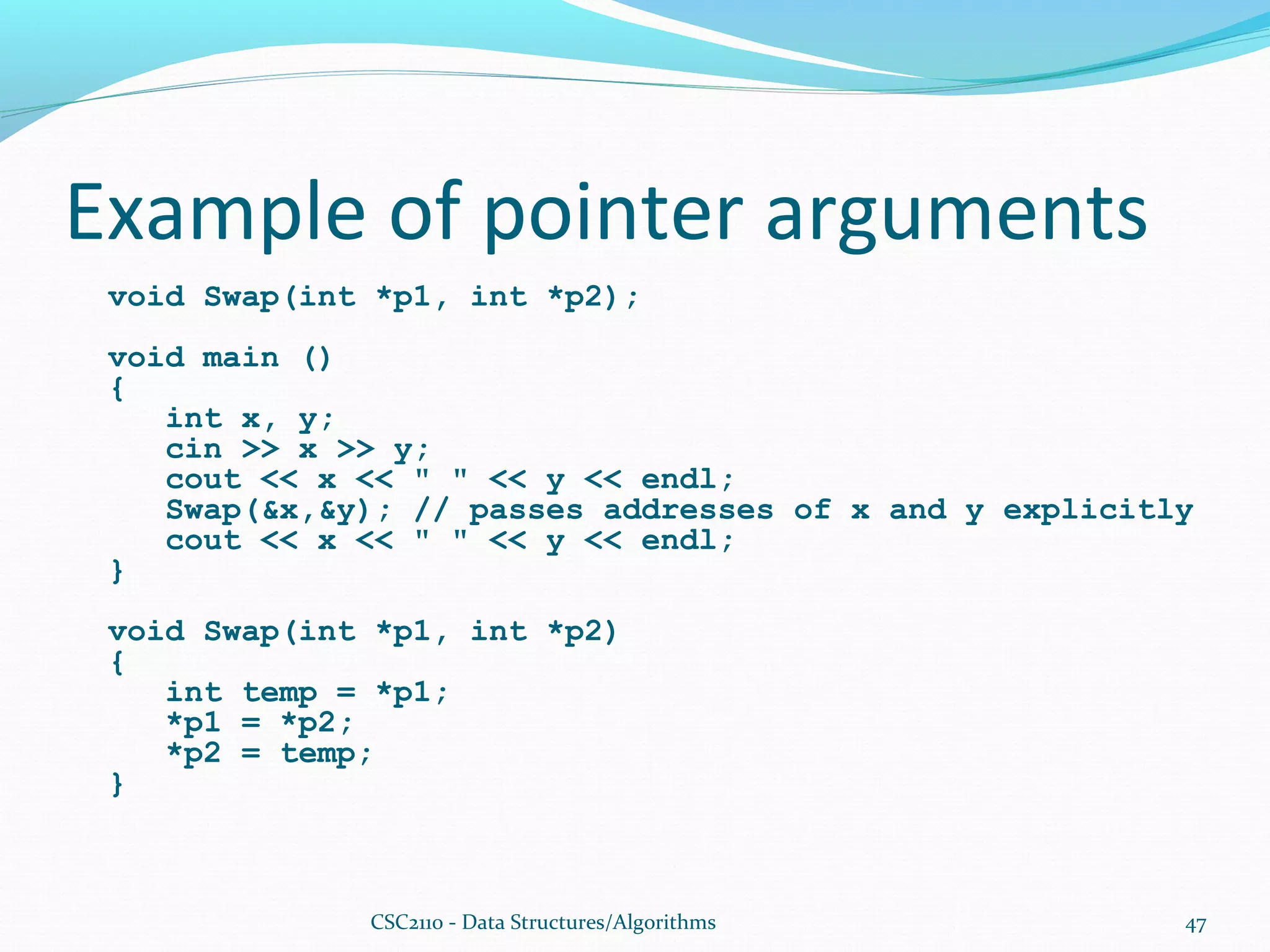 Example of pointer arguments

void Swap(int *p1, int *p2);

void main ()
{
    int x, y;
    cin >> x >> y;
    cout << x << " " << y << endl;
    Swap(&x,&y); // passes addresses of x and y explicitly
    cout << x << " " << y << endl;
}

void Swap(int *p1, int *p2)
{
    int temp = *p1;
    *p1 = *p2;
    *p2 = temp;
}

CSC2110 - Data Structures/Algorithms

47